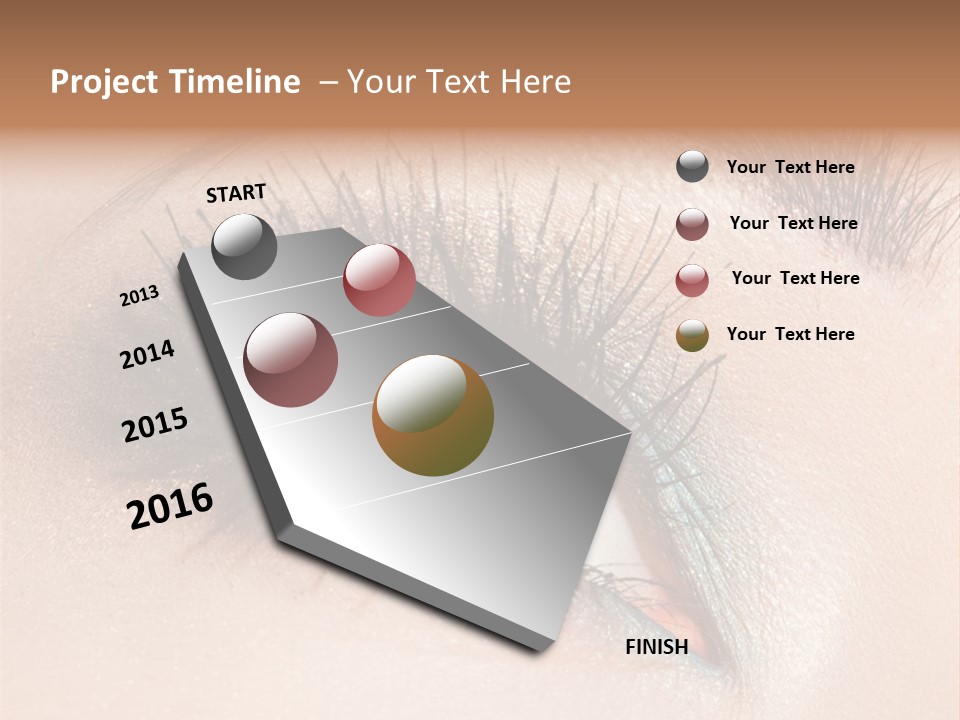 Project Timeline – Your Text Here

START

2013

2014

2015

2016

FINISH

Your Text Here

Your Text Here

Your Text Here

Your Text Here